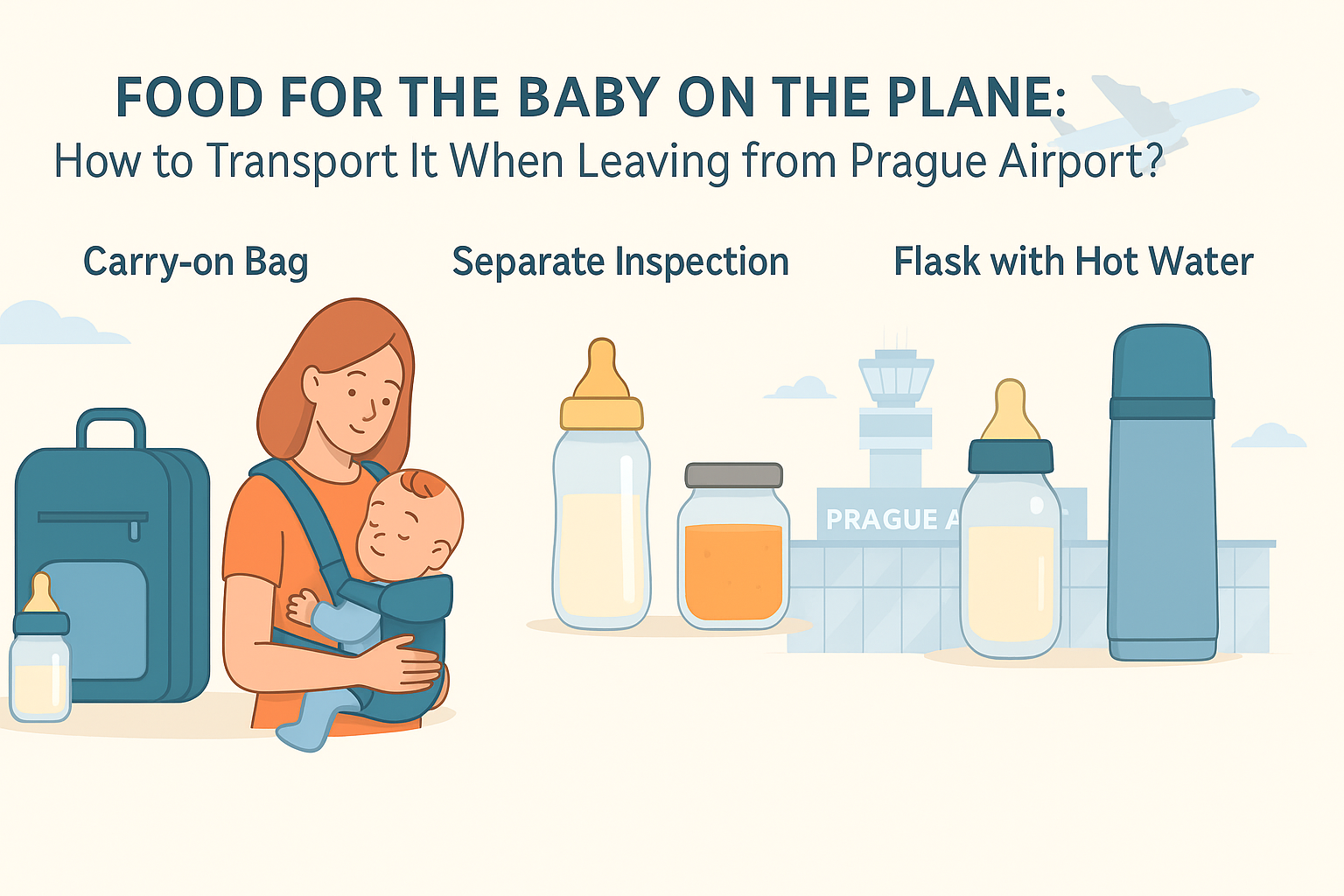 FOOD FOR THE BABY ON THE PLANE:
How to Transport It When Leaving from Prague Airport?

Carry-on Bag

Separate Inspection

Flask with Hot Water

PRAGUE A